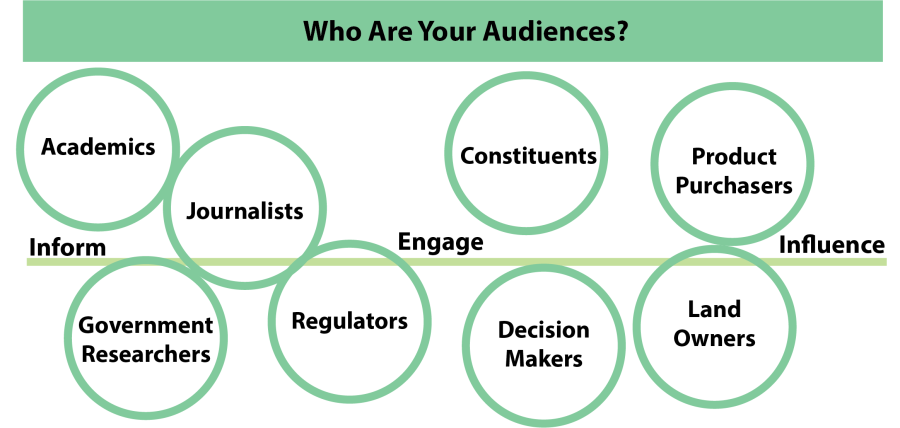 Who Are Your Audiences?

Academics

Journalists

Constituents

Product Purchasers

Inform

Engage

Influence

Government Researchers

Regulators

Decision Makers

Land Owners